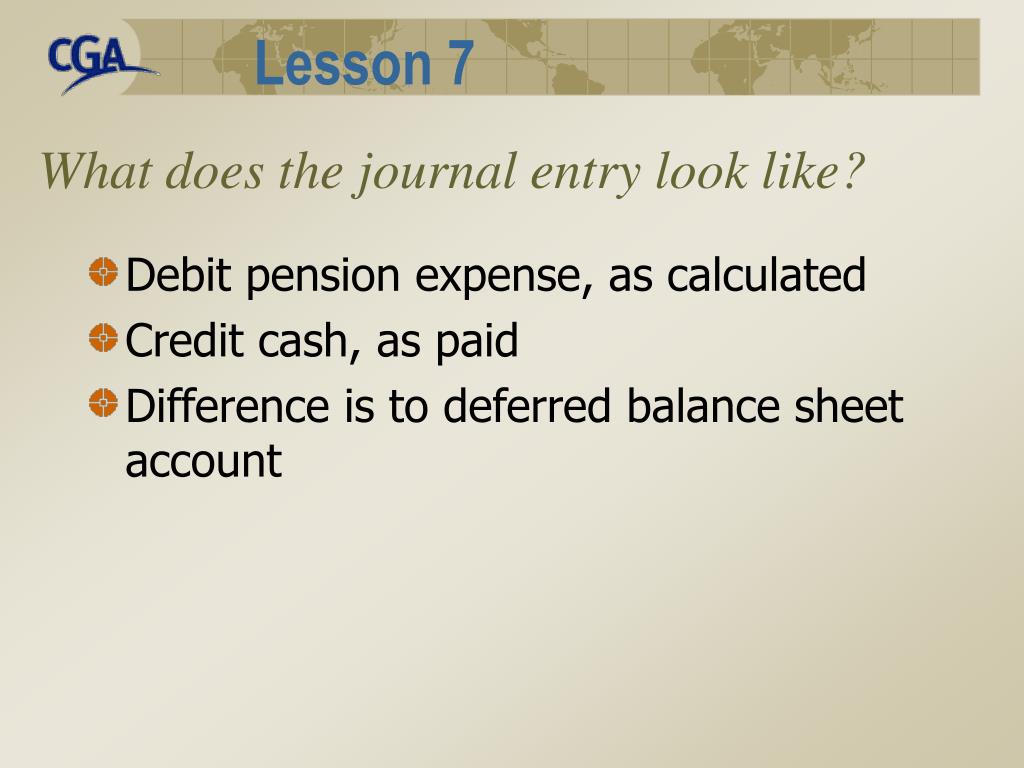 CGA

Lesson 7

What does the journal entry look like?

Debit pension expense, as calculated

Credit cash, as paid

Difference is to deferred balance sheet account